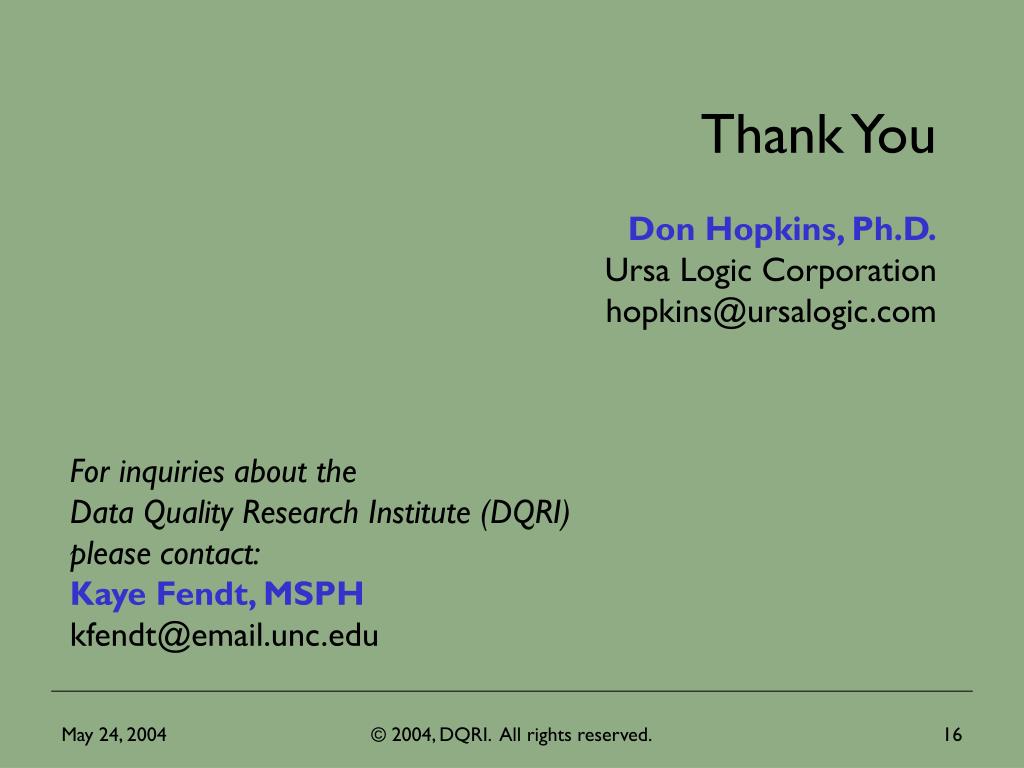 Thank You

Don Hopkins, Ph.D.
Ursa Logic Corporation
hopkins@ursalogic.com

For inquiries about the
Data Quality Research Institute (DQRI)
please contact:
Kaye Fendt, MSPH
kfendt@email.unc.edu

May 24, 2004
© 2004, DQRI. All rights reserved.
16